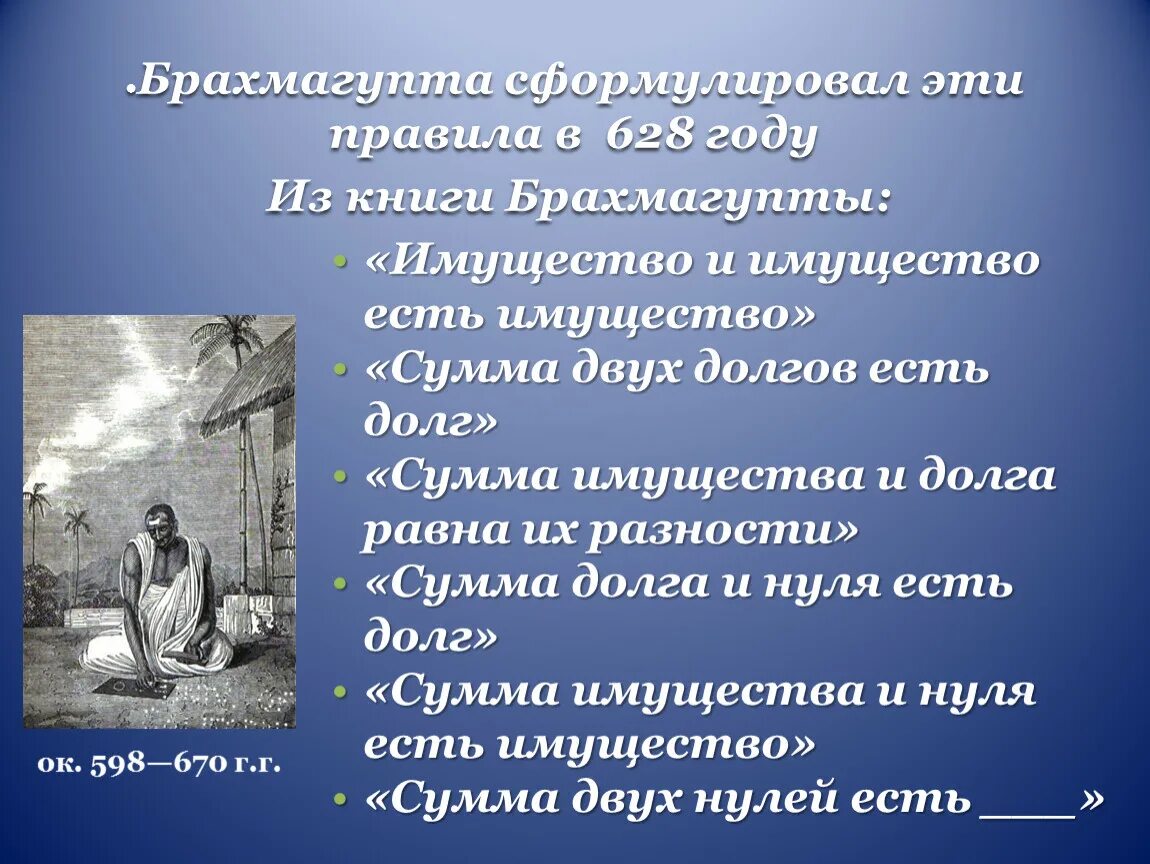 .Брахмагупта сформулировал эти правила в 628 году

Из книги Брахмагупты:

• «Имущество и имущество есть имущество»
• «Сумма двух долгов есть долг»
• «Сумма имущества и долга равна их разности»
• «Сумма долга и нуля есть долг»
• «Сумма имущества и нуля есть имущество»
• «Сумма двух нулей есть ____»

ок. 598—670 г.г.